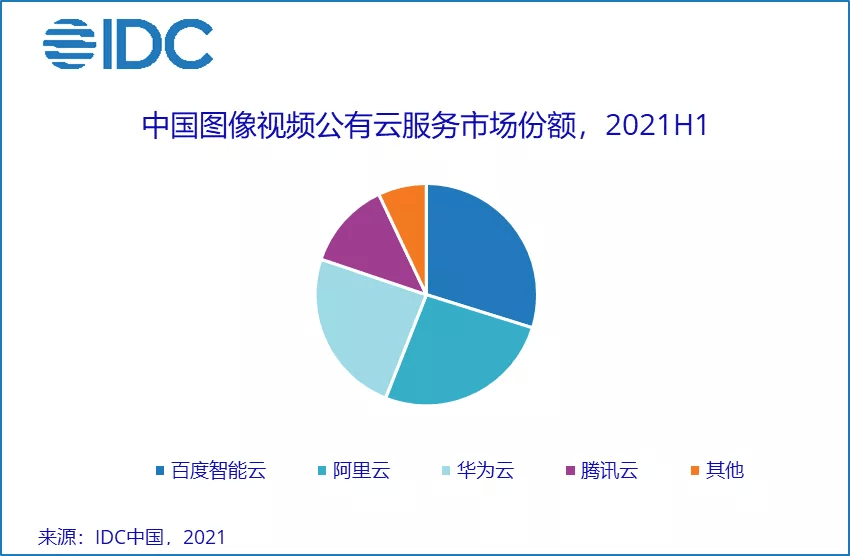 IDC

中国图像视频公有云服务市场份额，2021H1

百度智能云 阿里云 华为云 腾讯云 其他

来源：IDC中国，2021